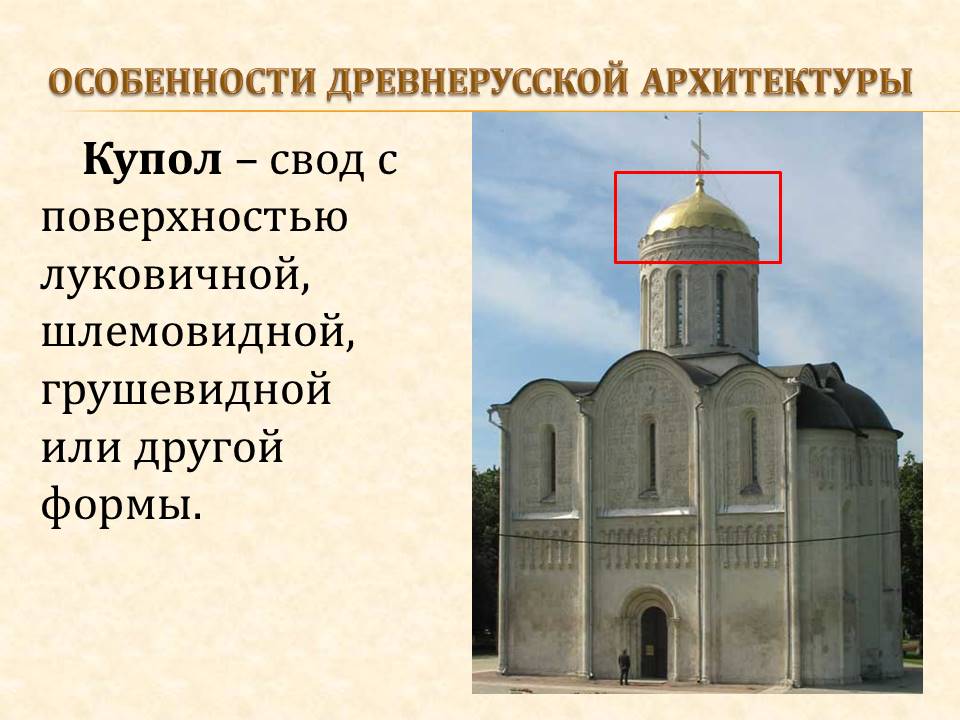 ОСОБЕННОСТИ ДРЕВНЕРУССКОЙ АРХИТЕКТУРЫ

Купол – свод с поверхностью луковичной, шлемовидной, грушевидной или другой формы.